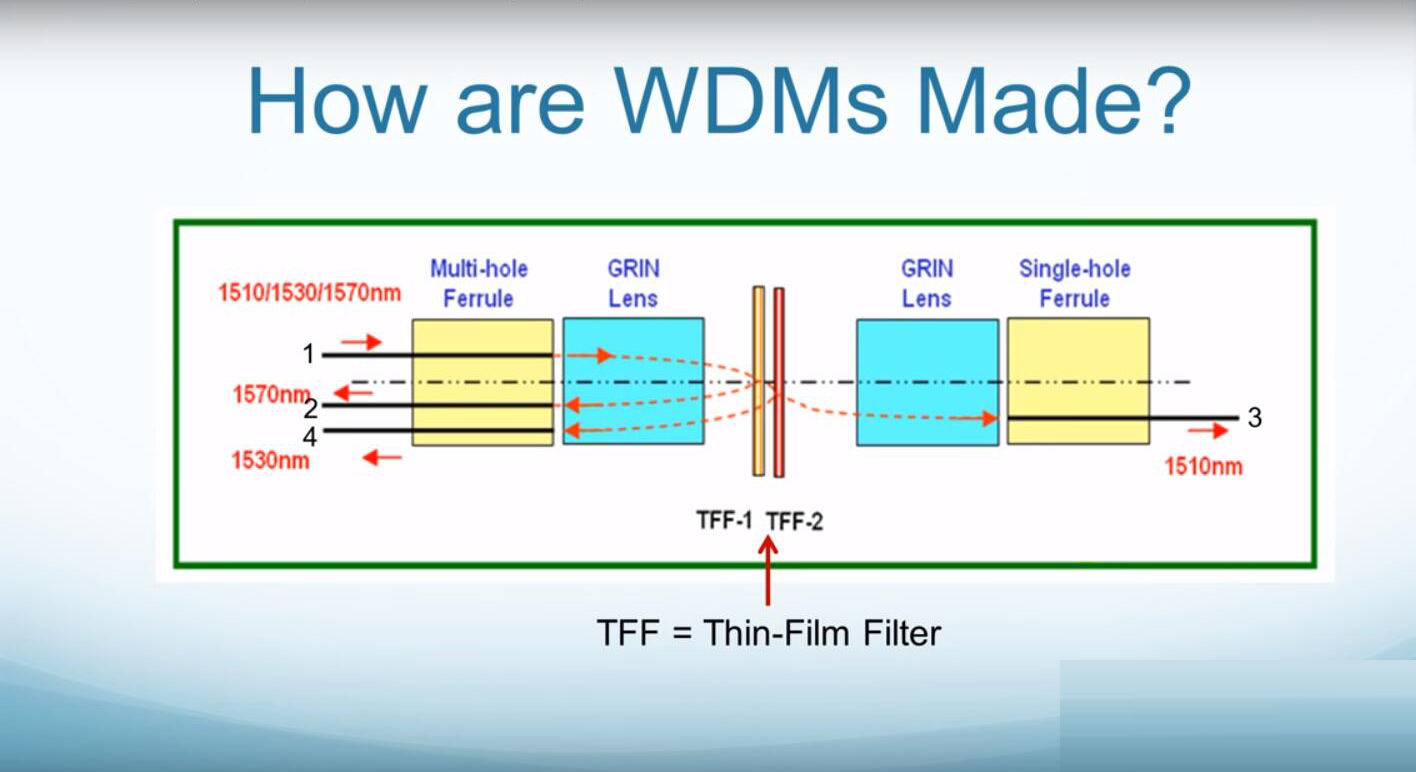 How are WDMs Made?

1510/1530/1570nm

Multi-hole Ferrule

GRIN Lens

GRIN Lens

Single-hole Ferrule

1

1570nm

2

4

1530nm

3

1510nm

TFF-1 TFF-2

TFF = Thin-Film Filter